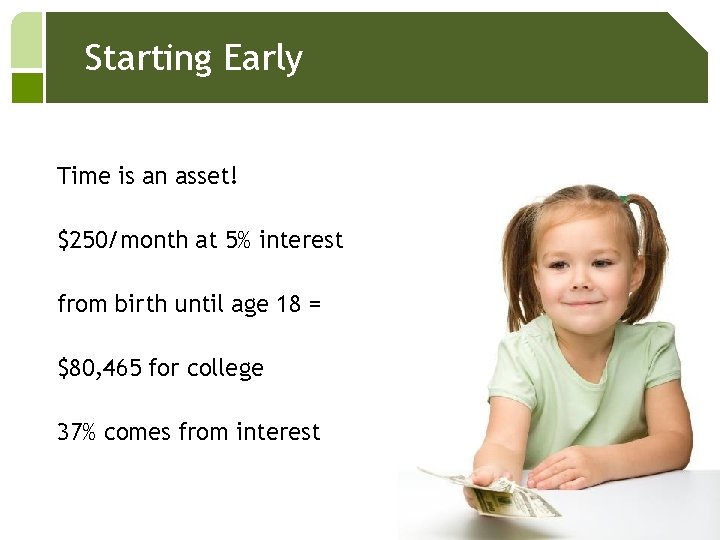 Starting Early

Time is an asset!

\$250/month at 5% interest

from birth until age 18 =

\$80,465 for college

37% comes from interest